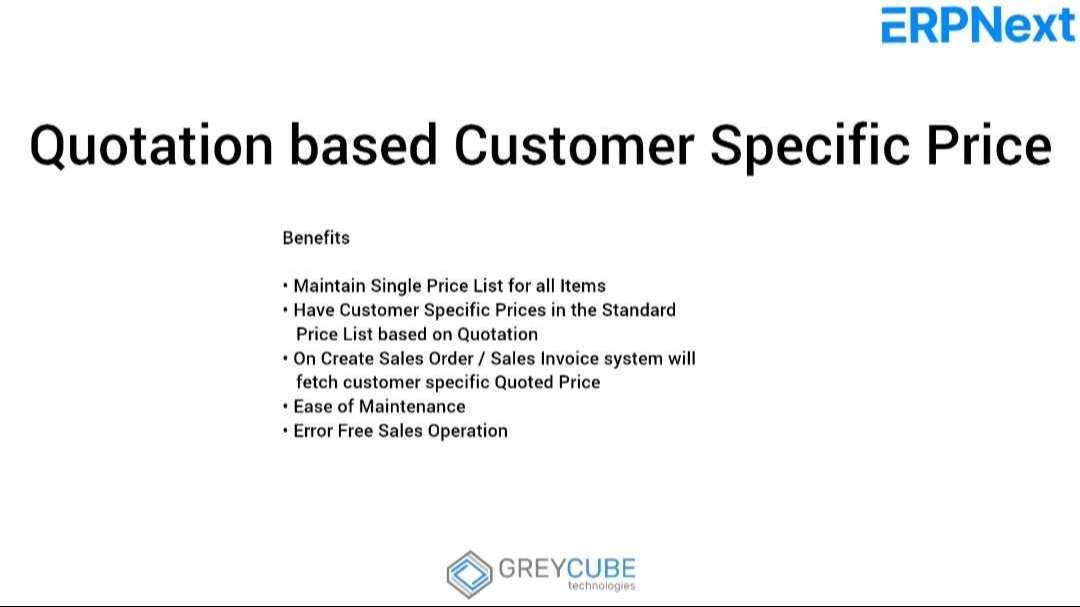 ERPNext

Quotation based Customer Specific Price

Benefits

• Maintain Single Price List for all Items
• Have Customer Specific Prices in the Standard Price List based on Quotation
• On Create Sales Order / Sales Invoice system will fetch customer specific Quoted Price
• Ease of Maintenance
• Error Free Sales Operation

GREYCUBE technologies